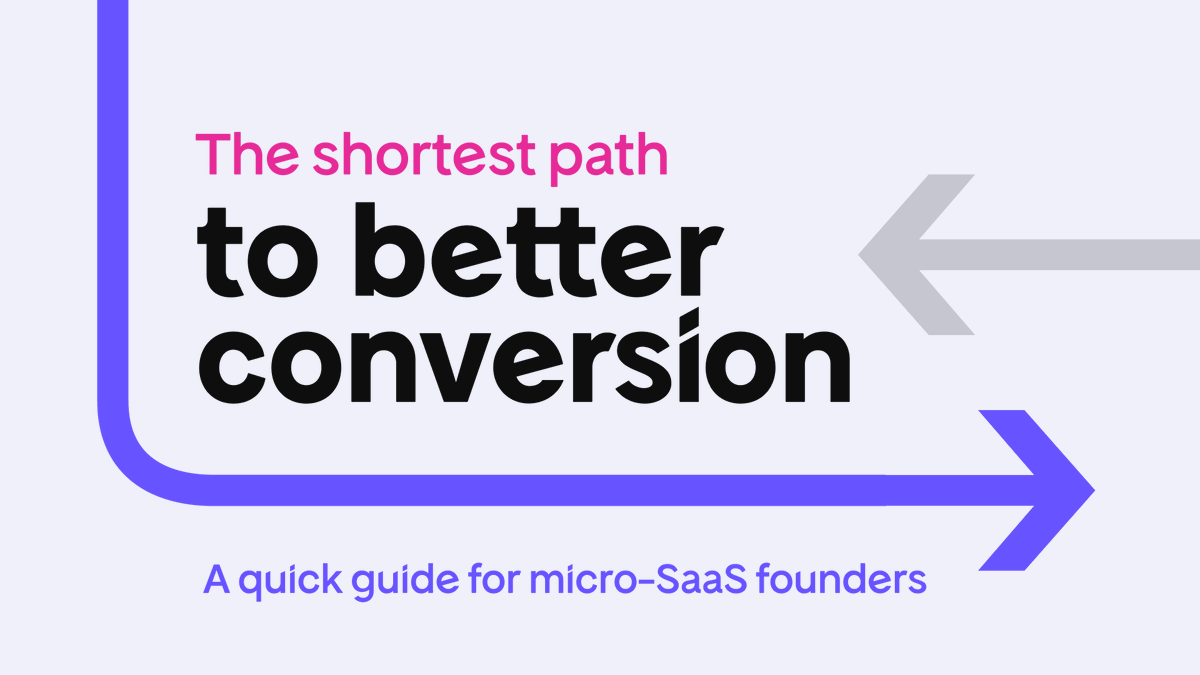 The shortest path
to better conversion

A quick guide for micro-SaaS founders